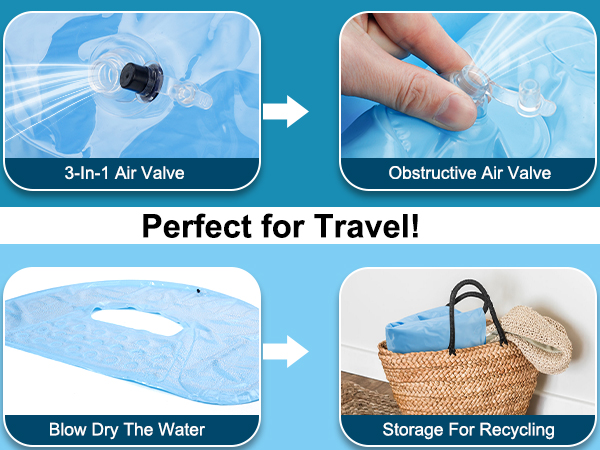 3-In-1 Air Valve

Obstructive Air Valve

Perfect for Travel!

Blow Dry The Water

Storage For Recycling